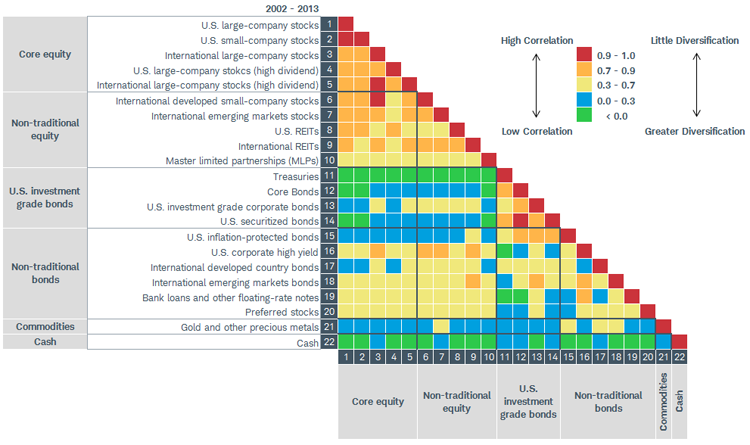 2002 - 2013

Core equity
U.S. large-company stocks 1
U.S. small-company stocks 2
International large-company stocks 3
U.S. large-company stokcs (high dividend) 4
International large-company stocks (high dividend) 5

Non-traditional equity
International developed small-company stocks 6
International emerging markets stocks 7
U.S. REITs 8
International REITs 9
Master limited partnerships (MLPs) 10

U.S. investment grade bonds
Treasuries 11
Core Bonds 12
U.S. investment grade corporate bonds 13
U.S. securitized bonds 14

Non-traditional bonds
U.S. inflation-protected bonds 15
U.S. corporate high yield 16
International developed country bonds 17
International emerging markets bonds 18
Bank loans and other floating-rate notes 19
Preferred stocks 20

Commodities
Gold and other precious metals 21

Cash
Cash 22

High Correlation
Low Correlation

0.9 - 1.0
0.7 - 0.9
0.3 - 0.7
0.0 - 0.3
< 0.0

Little Diversification
Greater Diversification

1 2 3 4 5 6 7 8 9 10 11 12 13 14 15 16 17 18 19 20 21 22

Core equity
Non-traditional equity
U.S. investment grade bonds
Non-traditional bonds
Commodities
Cash